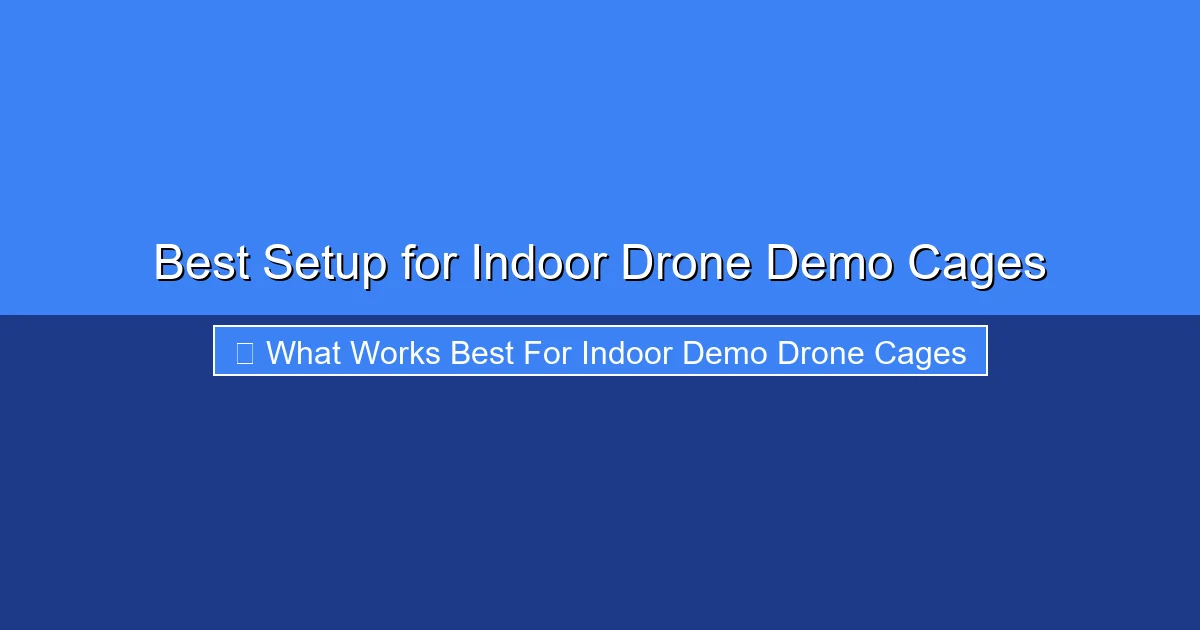 Best Setup for Indoor Drone Demo Cages

What Works Best For Indoor Demo Drone Cages